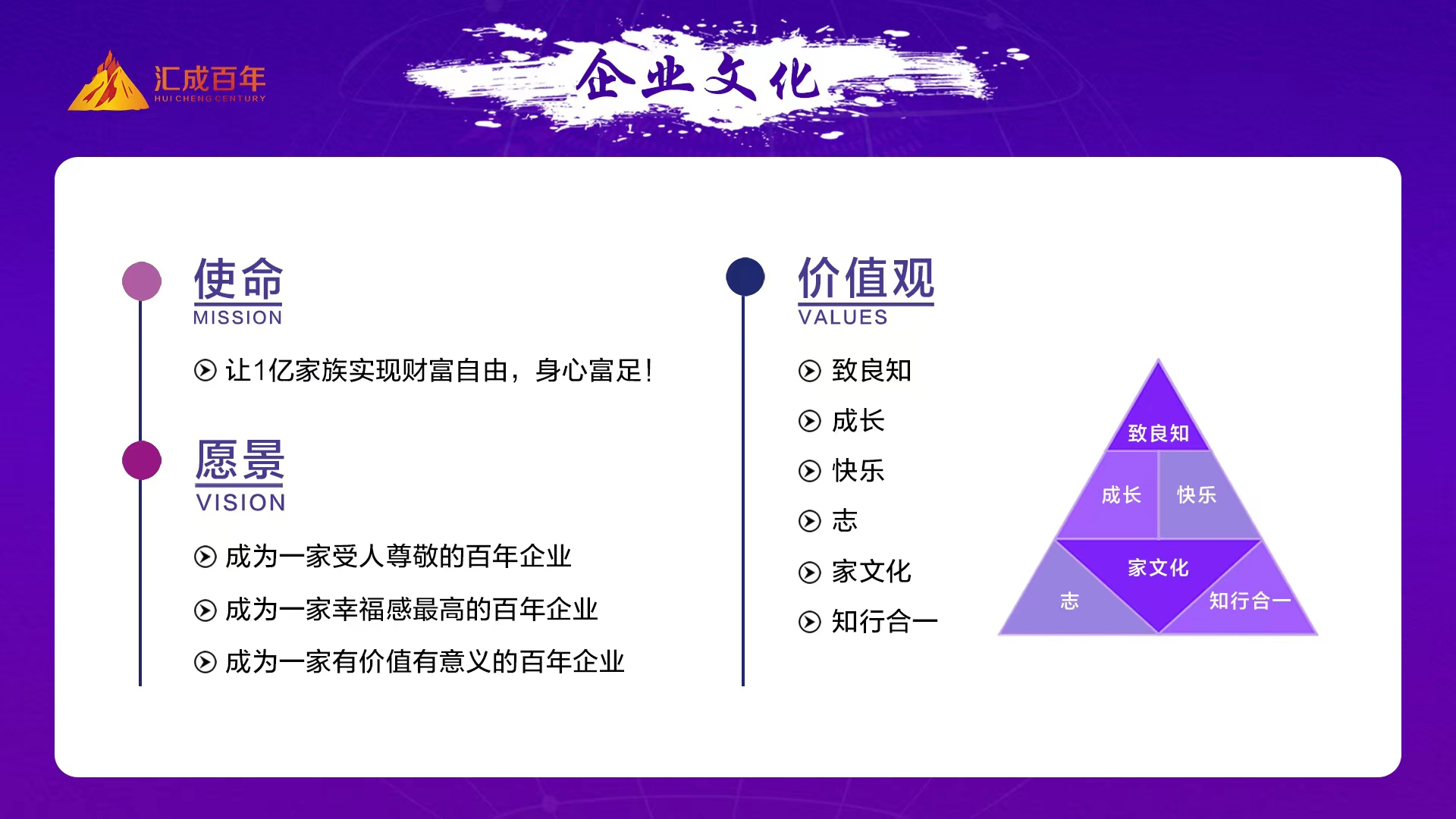 汇成百年
HUI CHENG CENTURY

企业文化

使命
MISSION

让1亿家族实现财富自由，身心富足!

愿景
VISION

成为一家受人尊敬的百年企业

成为一家幸福感最高的百年企业

成为一家有价值有意义的百年企业

价值观
VALUES

致良知

成长

快乐

志

家文化

知行合一

致良知

成长

快乐

家文化

志

知行合一